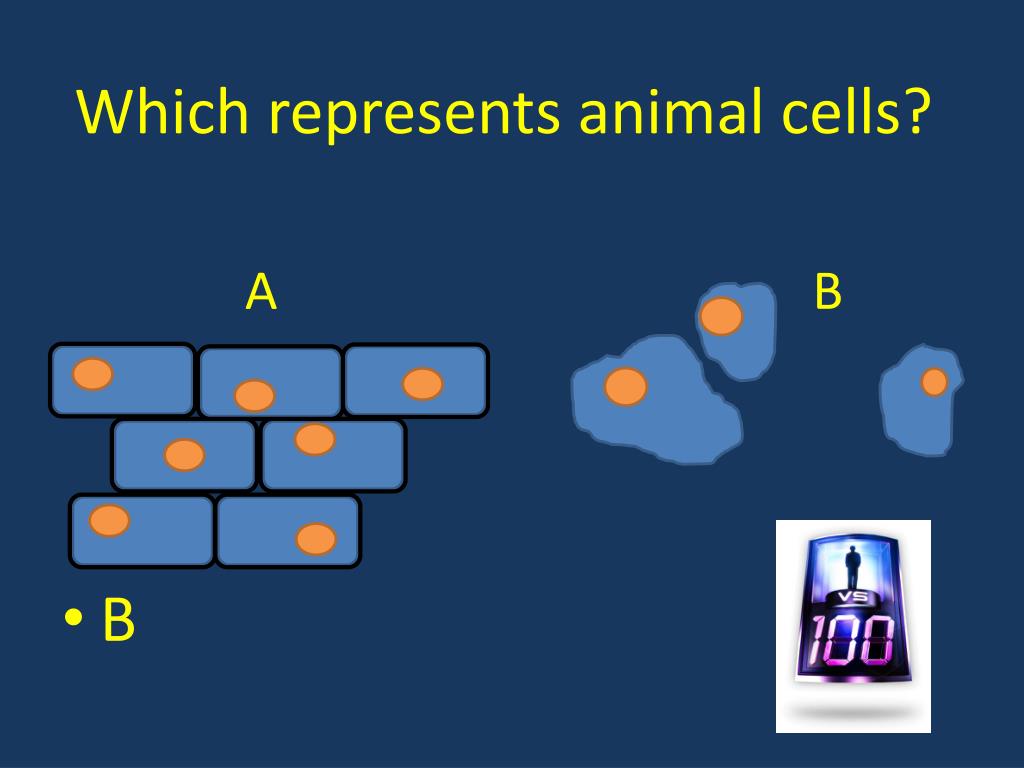 Which represents animal cells?

A

B

• B

VS
100